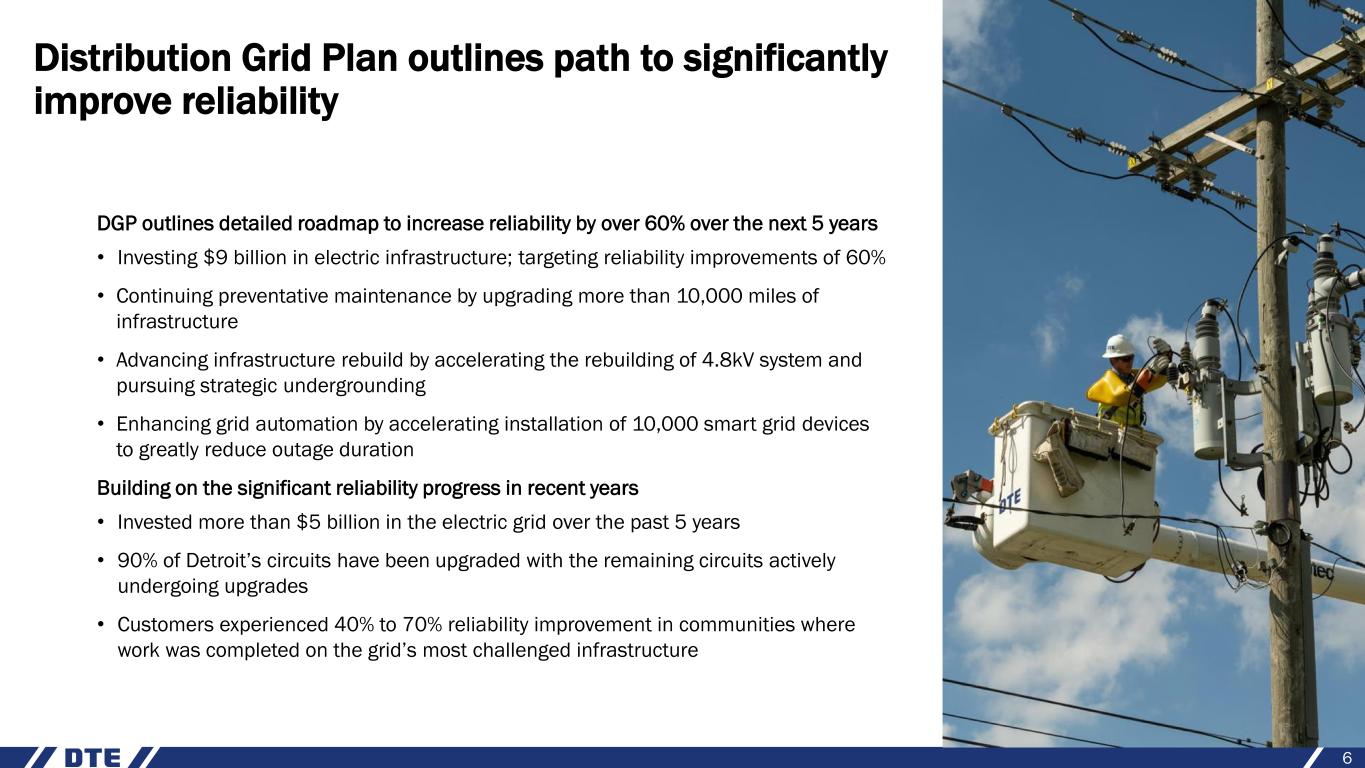 Distribution Grid Plan outlines path to significantly improve reliability

DGP outlines detailed roadmap to increase reliability by over 60% over the next 5 years

• Investing \$9 billion in electric infrastructure; targeting reliability improvements of 60%

• Continuing preventative maintenance by upgrading more than 10,000 miles of infrastructure

• Advancing infrastructure rebuild by accelerating the rebuilding of 4.8kV system and pursuing strategic undergrounding

• Enhancing grid automation by accelerating installation of 10,000 smart grid devices to greatly reduce outage duration

Building on the significant reliability progress in recent years

• Invested more than \$5 billion in the electric grid over the past 5 years

• 90% of Detroit's circuits have been upgraded with the remaining circuits actively undergoing upgrades

• Customers experienced 40% to 70% reliability improvement in communities where work was completed on the grid's most challenged infrastructure

DTE

DTE

6